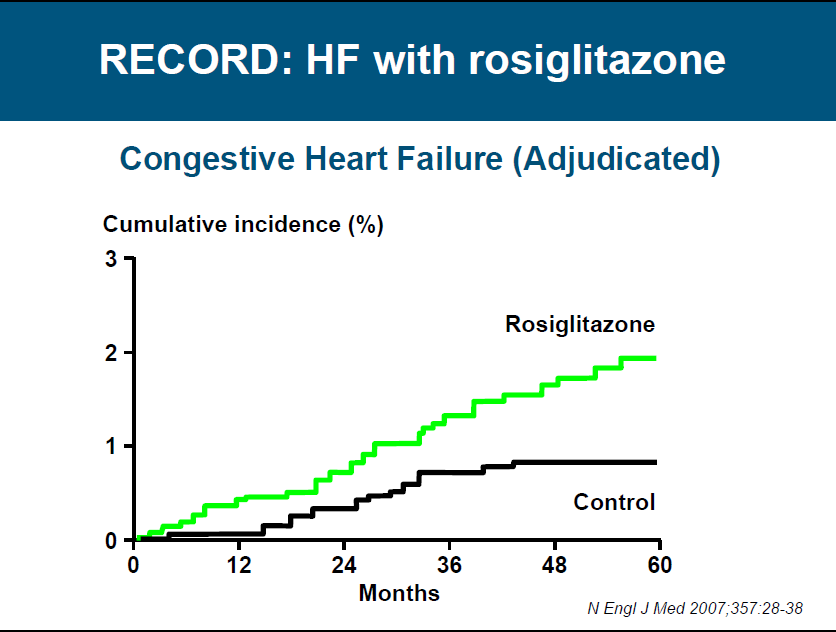 RECORD: HF with rosiglitazone

Congestive Heart Failure (Adjudicated)

Cumulative incidence (%)

3
2
1
0

Rosiglitazone

Control

0 12 24 36 48 60

Months

N Engl J Med 2007;357:28-38